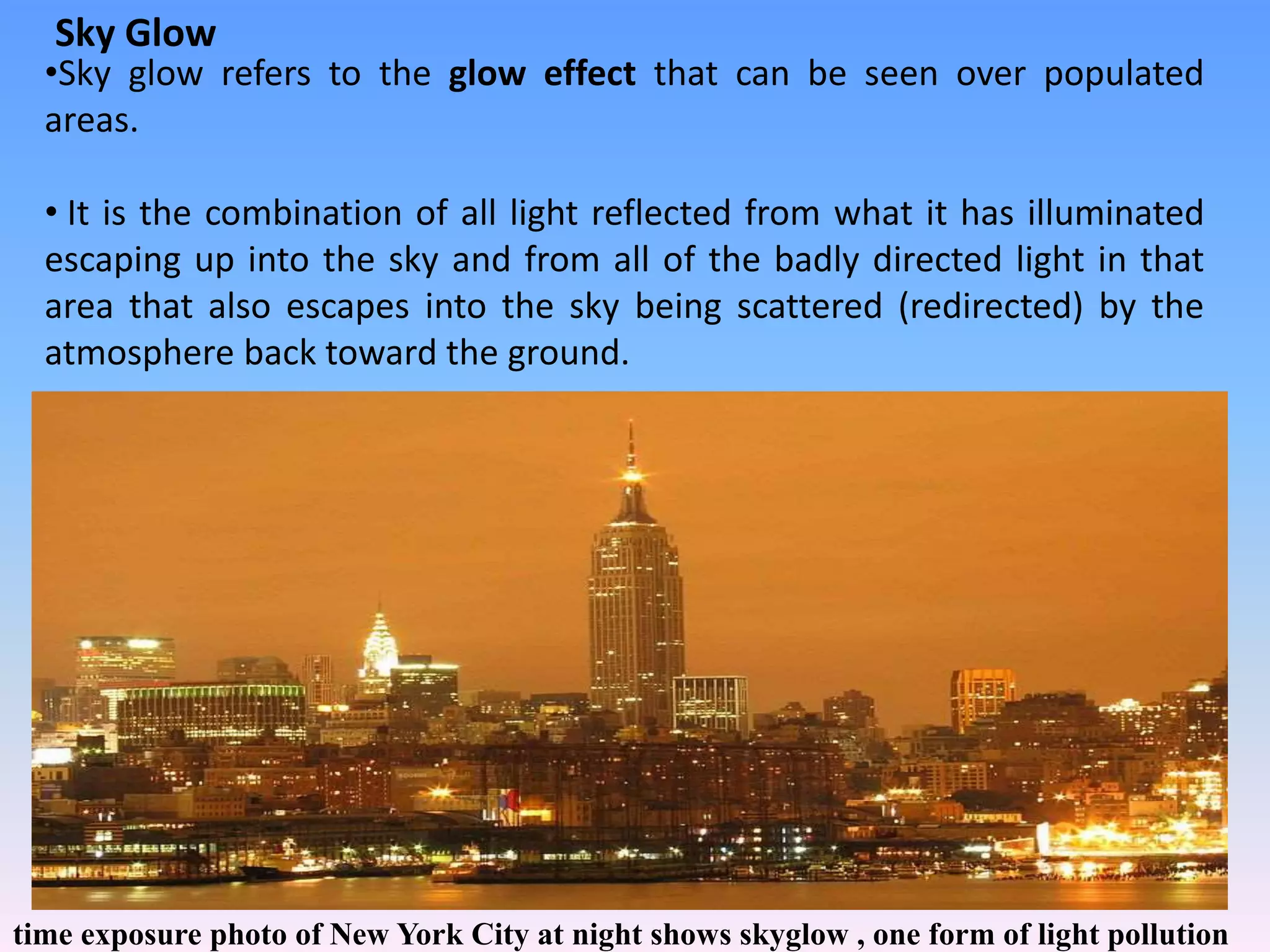 Sky Glow

•Sky glow refers to the glow effect that can be seen over populated areas.

• It is the combination of all light reflected from what it has illuminated escaping up into the sky and from all of the badly directed light in that area that also escapes into the sky being scattered (redirected) by the atmosphere back toward the ground.

time exposure photo of New York City at night shows skyglow , one form of light pollution